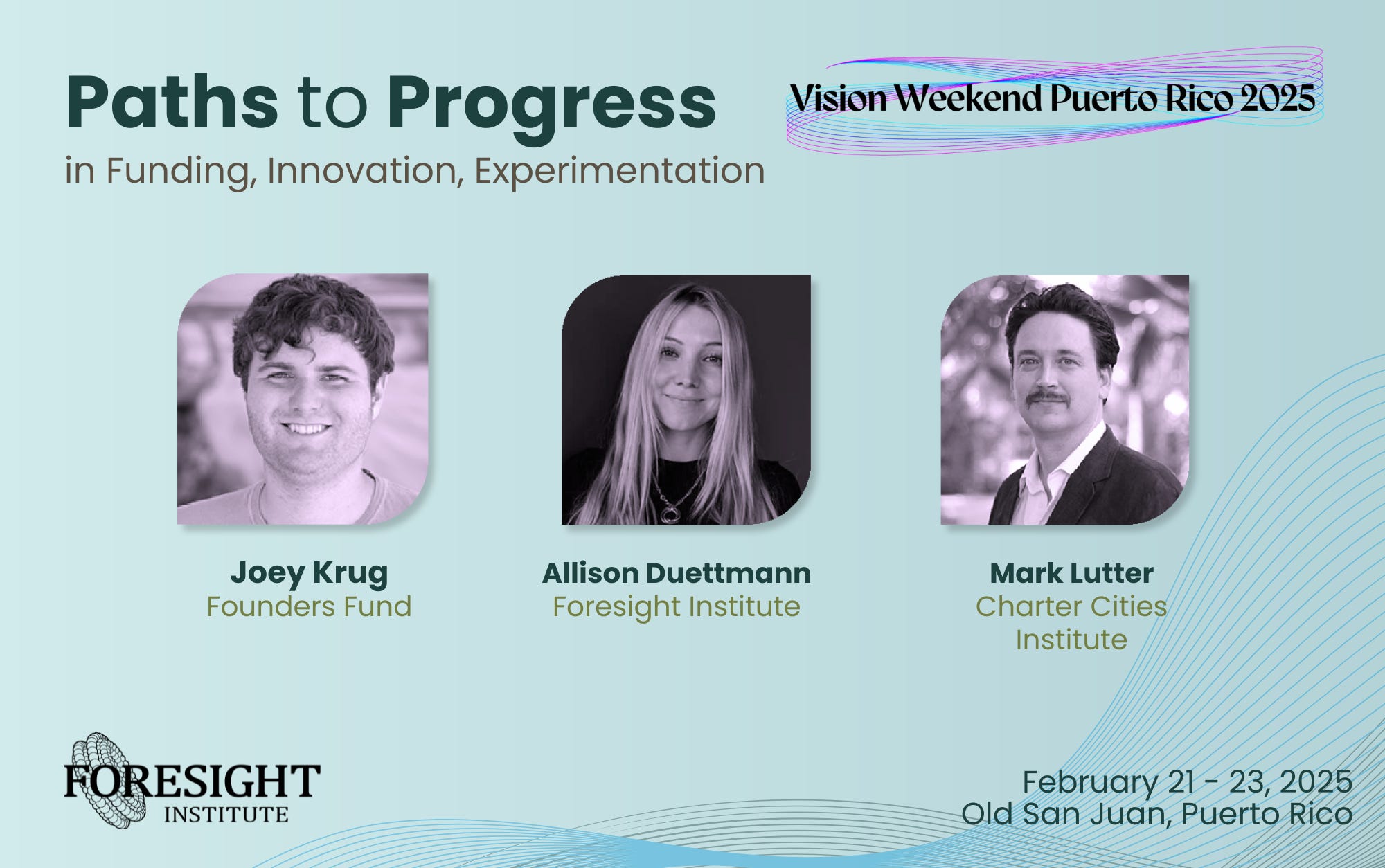 Paths to Progress
in Funding, Innovation, Experimentation

Vision Weekend Puerto Rico 2025

Joey Krug
Founders Fund

Allison Duettmann
Foresight Institute

Mark Lutter
Charter Cities Institute

FORESIGHT
INSTITUTE

February 21 - 23, 2025
Old San Juan, Puerto Rico